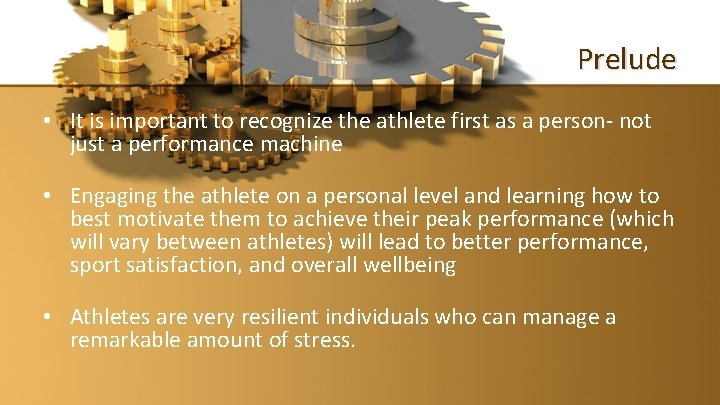 Prelude

• It is important to recognize the athlete first as a person- not just a performance machine

• Engaging the athlete on a personal level and learning how to best motivate them to achieve their peak performance (which will vary between athletes) will lead to better performance, sport satisfaction, and overall wellbeing

• Athletes are very resilient individuals who can manage a remarkable amount of stress.